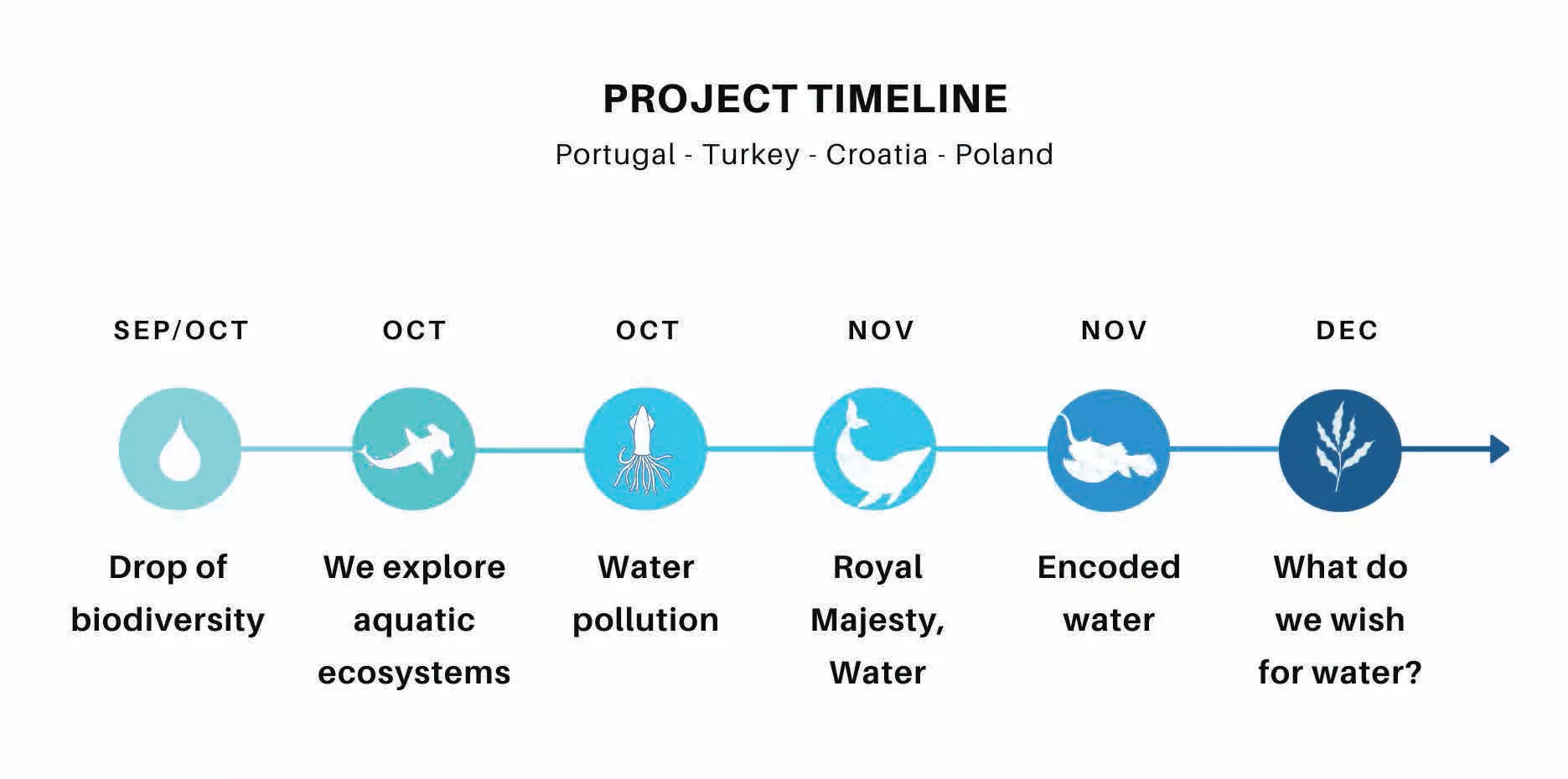 PROJECT TIMELINE

Portugal - Turkey - Croatia - Poland

SEP/OCT

Drop of biodiversity

OCT

We explore aquatic ecosystems

OCT

Water pollution

NOV

Royal Majesty, Water

NOV

Encoded water

DEC

What do we wish for water?